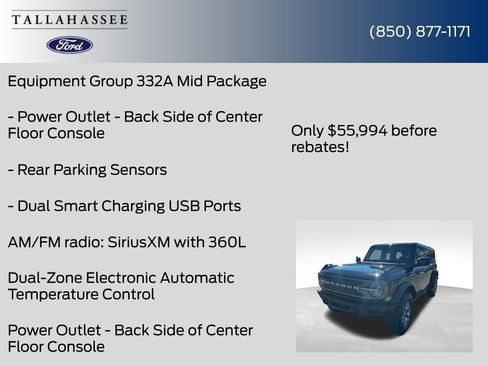 TALLAHASSEE

Ford

(850) 877-1171

Equipment Group 332A Mid Package

- Power Outlet - Back Side of Center Floor Console

- Rear Parking Sensors

- Dual Smart Charging USB Ports

AM/FM radio: SiriusXM with 360L

Dual-Zone Electronic Automatic Temperature Control

Power Outlet - Back Side of Center Floor Console

Only $55,994 before rebates!

BRONCO